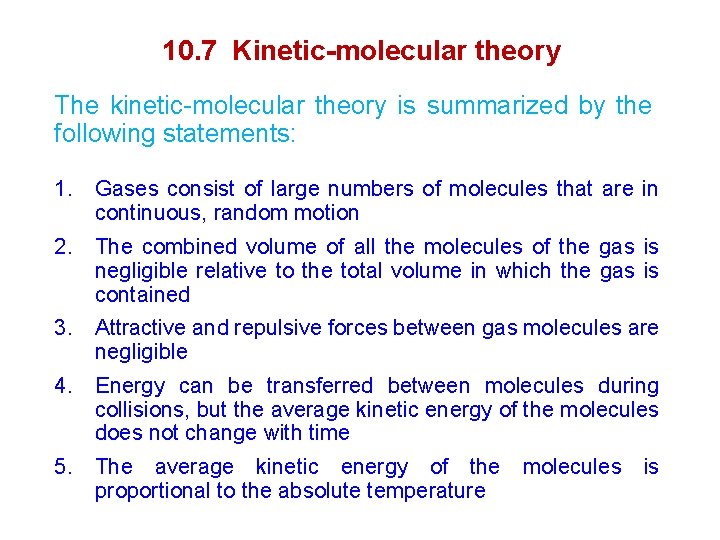 10.7 Kinetic-molecular theory

The kinetic-molecular theory is summarized by the following statements:

1. Gases consist of large numbers of molecules that are in continuous, random motion

2. The combined volume of all the molecules of the gas is negligible relative to the total volume in which the gas is contained

3. Attractive and repulsive forces between gas molecules are negligible

4. Energy can be transferred between molecules during collisions, but the average kinetic energy of the molecules does not change with time

5. The average kinetic energy of the molecules is proportional to the absolute temperature